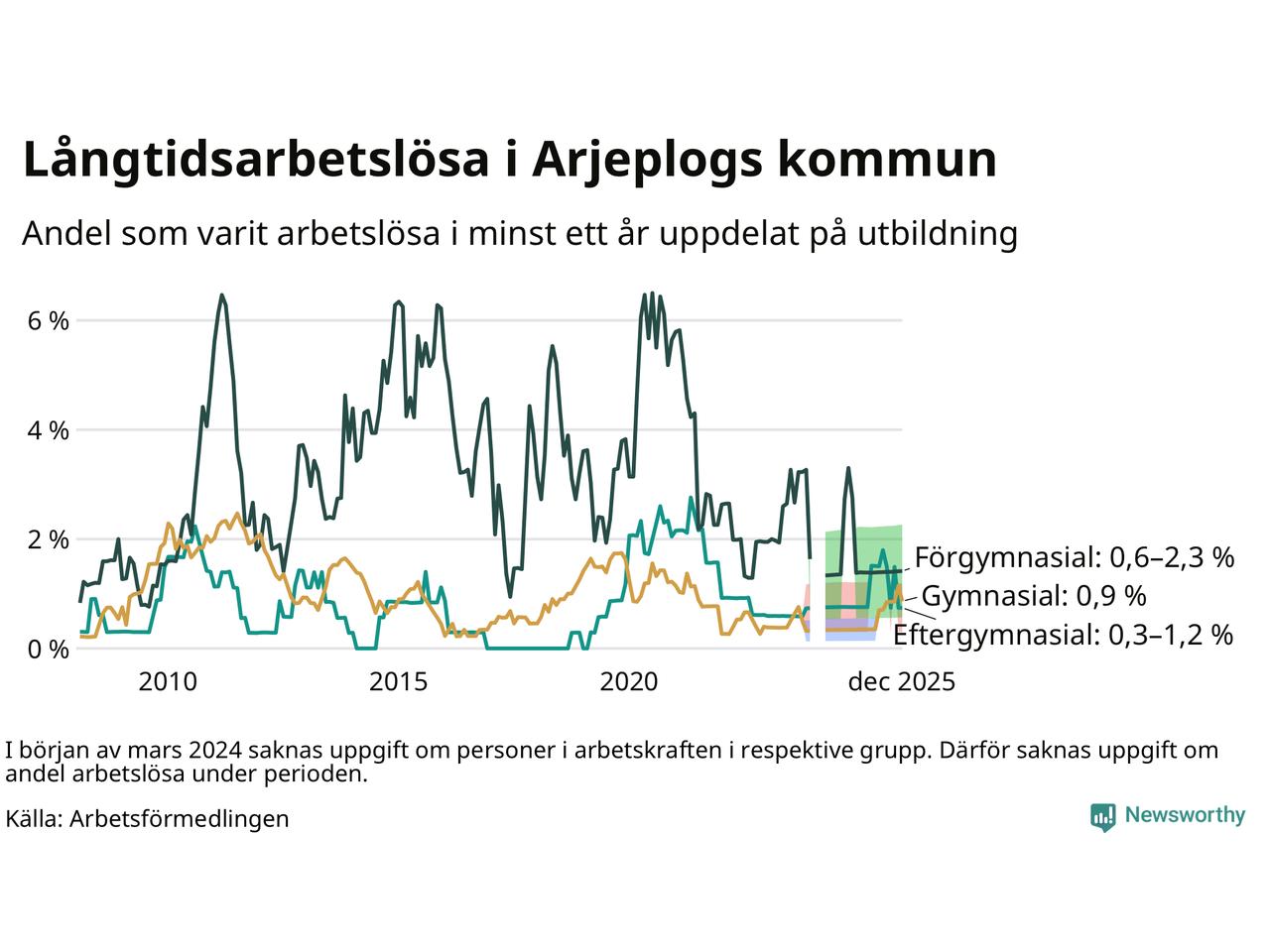 Långtidsarbetslösa i Arjeplogs kommun

Andel som varit arbetslösa i minst ett år uppdelat på utbildning

6 %
4 %
2 %
0 %

2010
2015
2020
dec 2025

Förgymnasial: 0,6–2,3 %
Gymnasial: 0,9 %
Eftergymnasial: 0,3–1,2 %

I början av mars 2024 saknas uppgift om personer i arbetskraften i respektive grupp. Därför saknas uppgift om andel arbetslösa under perioden.

Källa: Arbetsförmedlingen

Newsworthy